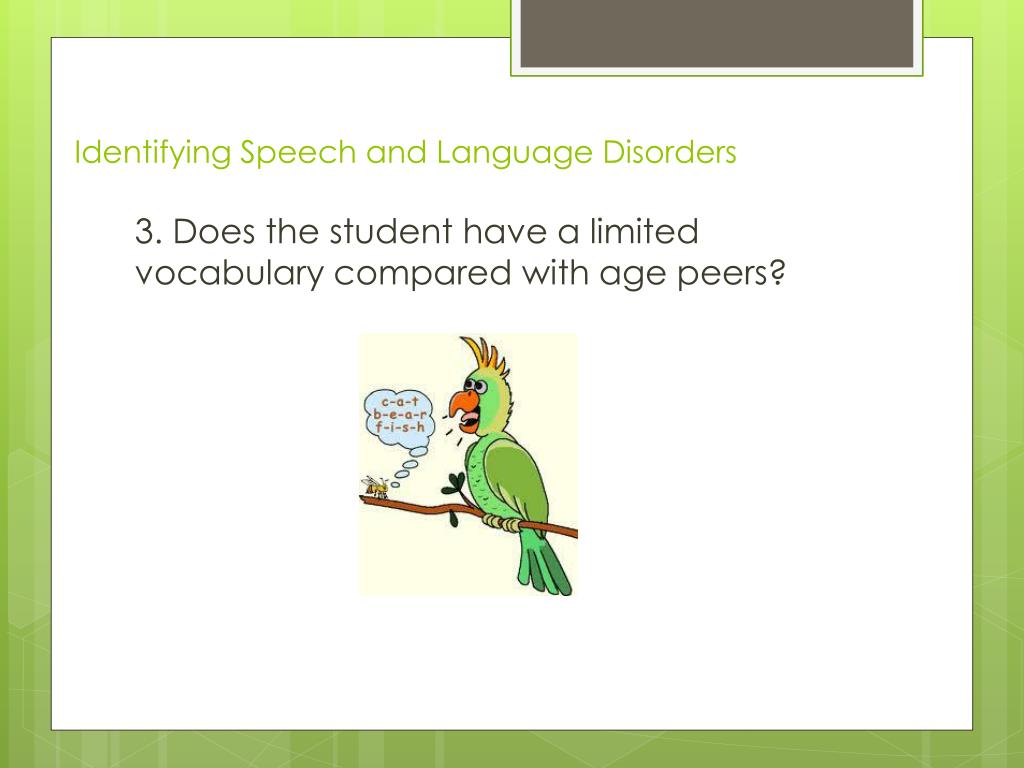 Identifying Speech and Language Disorders

3. Does the student have a limited vocabulary compared with age peers?

c-a-t
b-e-a-r
f-i-s-h